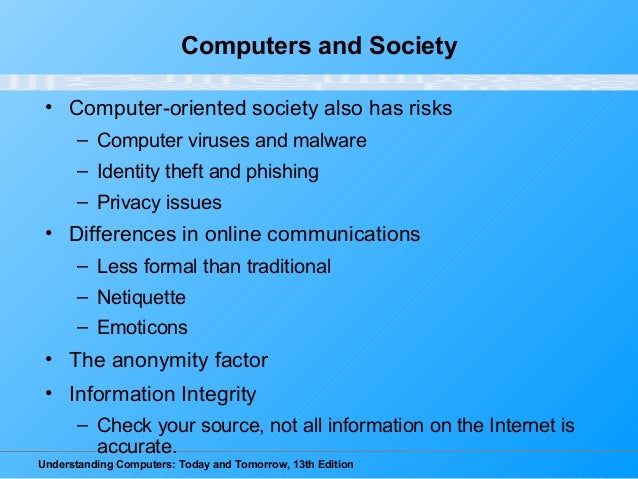 Computers and Society

• Computer-oriented society also has risks
– Computer viruses and malware
– Identity theft and phishing
– Privacy issues
• Differences in online communications
– Less formal than traditional
– Netiquette
– Emoticons
• The anonymity factor
• Information Integrity
– Check your source, not all information on the Internet is accurate.

Understanding Computers: Today and Tomorrow, 13th Edition